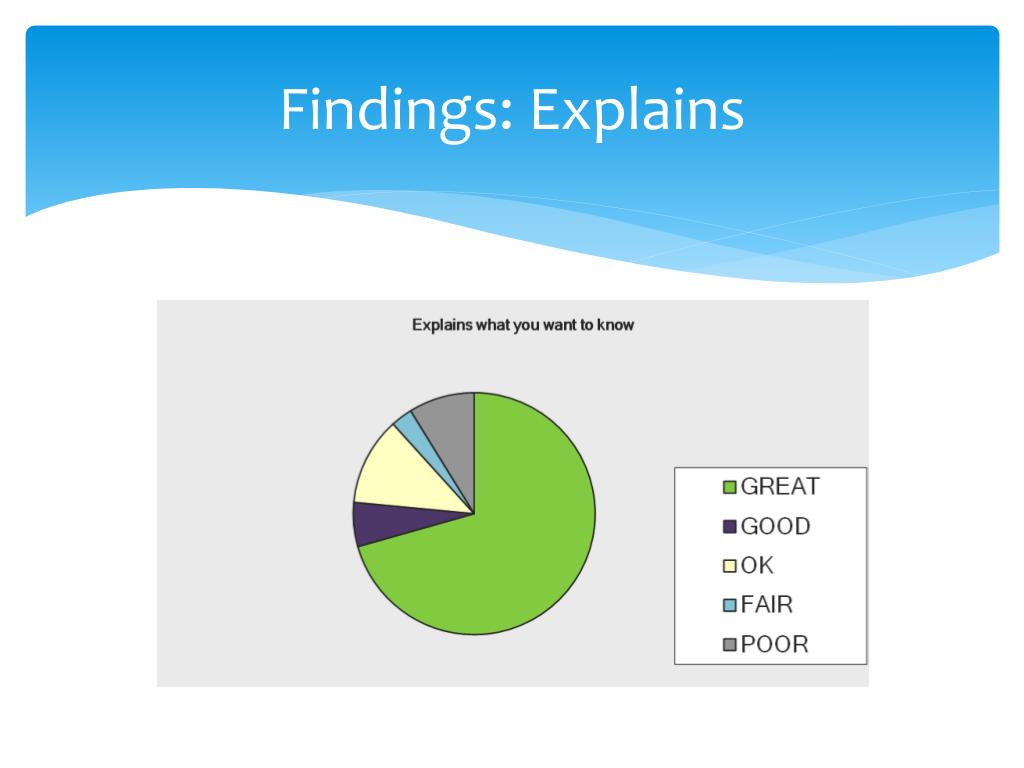 Findings: Explains

Explains what you want to know

GREAT
GOOD
OK
FAIR
POOR